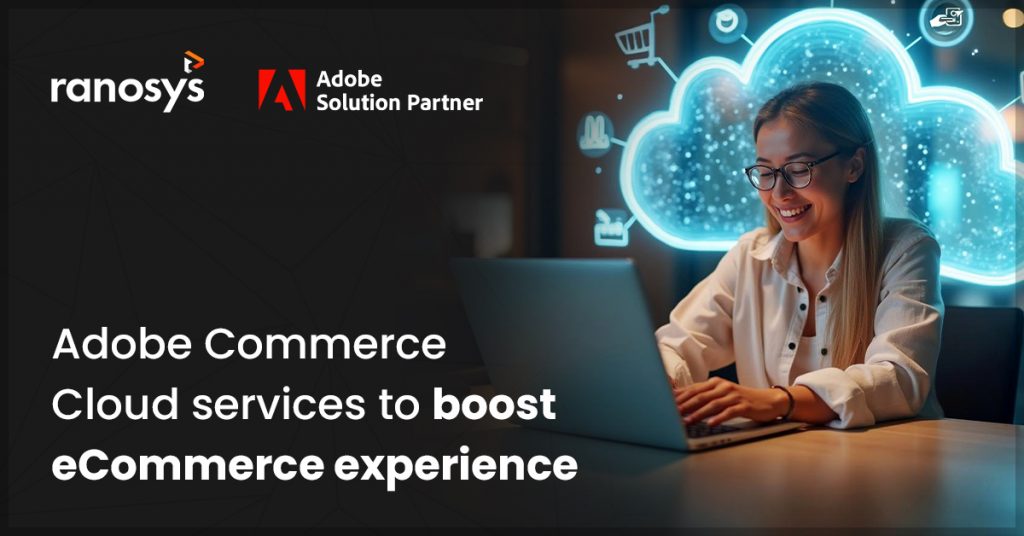 ranosys

Adobe
Solution Partner

Adobe Commerce Cloud services to boost eCommerce experience